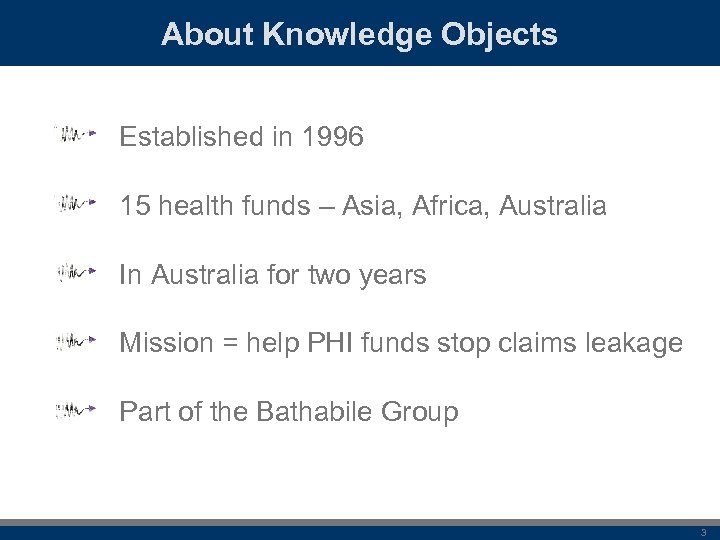 About Knowledge Objects

Established in 1996

15 health funds – Asia, Africa, Australia

In Australia for two years

Mission = help PHI funds stop claims leakage

Part of the Bathabile Group

3